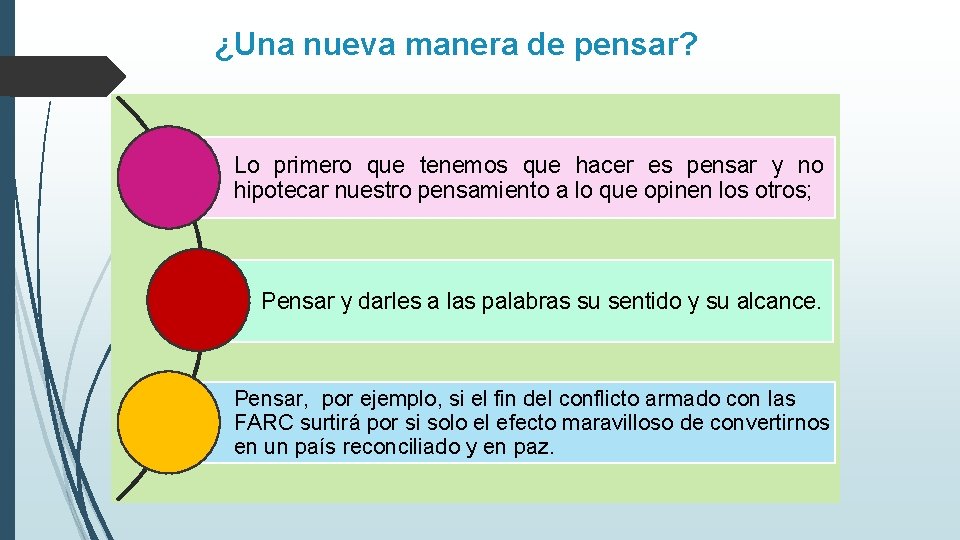 ¿Una nueva manera de pensar?

Lo primero que tenemos que hacer es pensar y no hipotecar nuestro pensamiento a lo que opinen los otros;

Pensar y darles a las palabras su sentido y su alcance.

Pensar, por ejemplo, si el fin del conflicto armado con las FARC surtirá por si solo el efecto maravilloso de convertirnos en un país reconciliado y en paz.